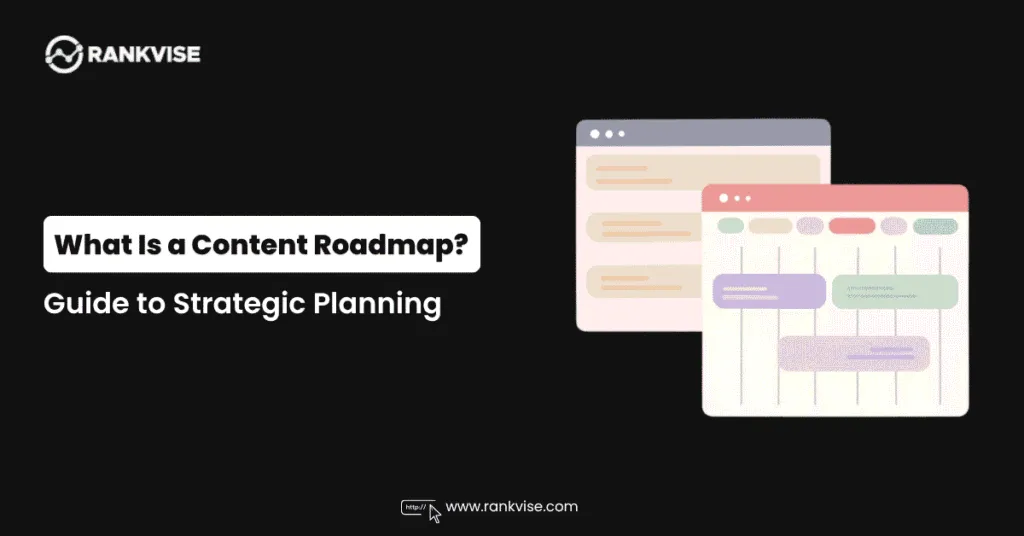 RANKVISE

What Is a Content Roadmap?

Guide to Strategic Planning

http://

www.rankvise.com